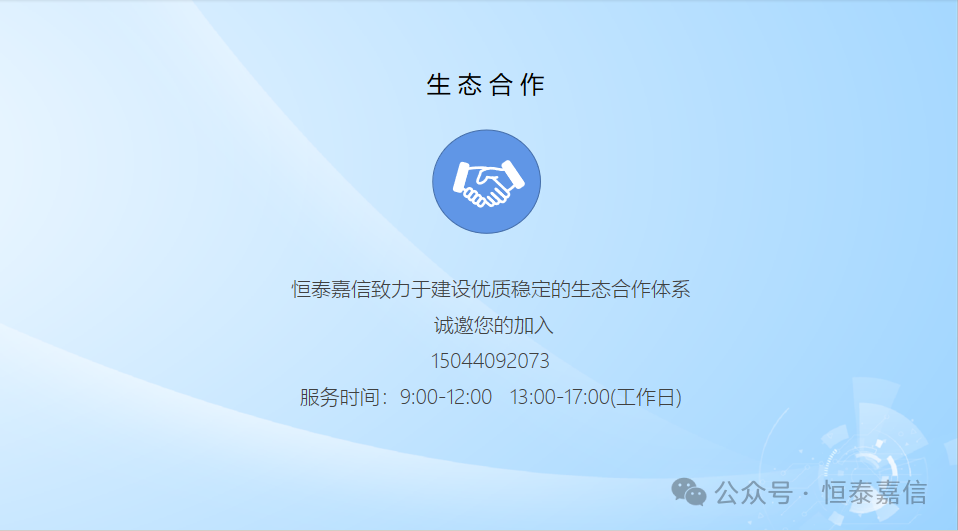 生态合作

恒泰嘉信致力于建设优质稳定的生态合作体系

诚邀您的加入

15044092073

服务时间：9:00-12:00 13:00-17:00(工作日)

公众号 · 恒泰嘉信